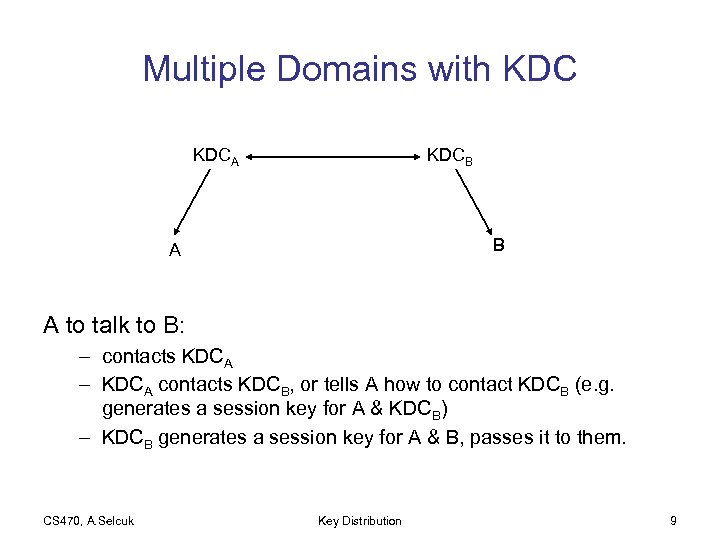 Multiple Domains with KDC

$KDC_A$

$KDC_B$

A

B

A to talk to B:

– contacts $KDC_A$

– $KDC_A$ contacts $KDC_B$, or tells A how to contact $KDC_B$ (e.g. generates a session key for A & $KDC_B$)

– $KDC_B$ generates a session key for A & B, passes it to them.

CS470, A.Selcuk

Key Distribution

9